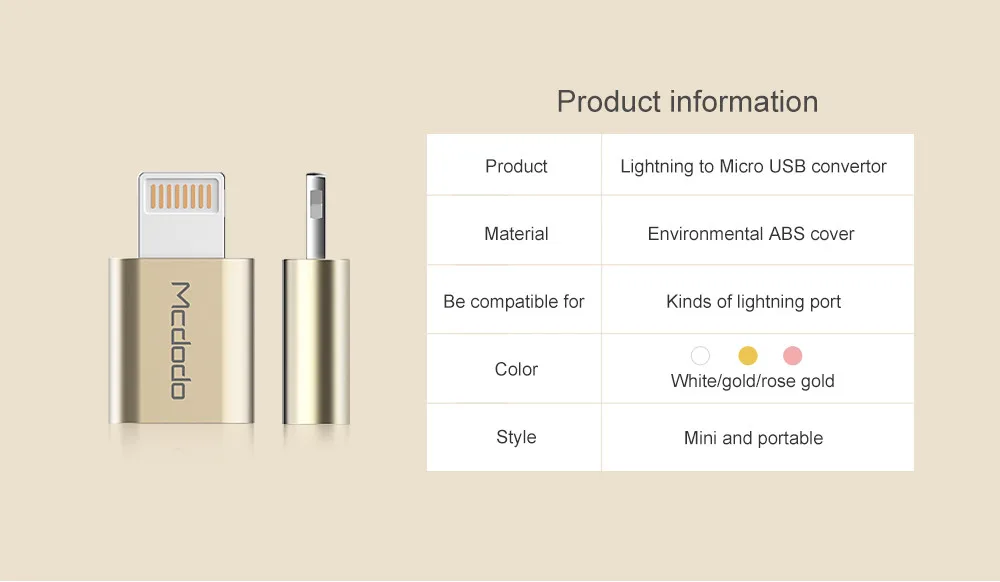 Mcdodo

Product information

| Product | Lightning to Micro USB convertor |
|---|---|
| Material | Environmental ABS cover |
| Be compatible for | Kinds of lightning port |
| Color | White/gold/rose gold |
| Style | Mini and portable |